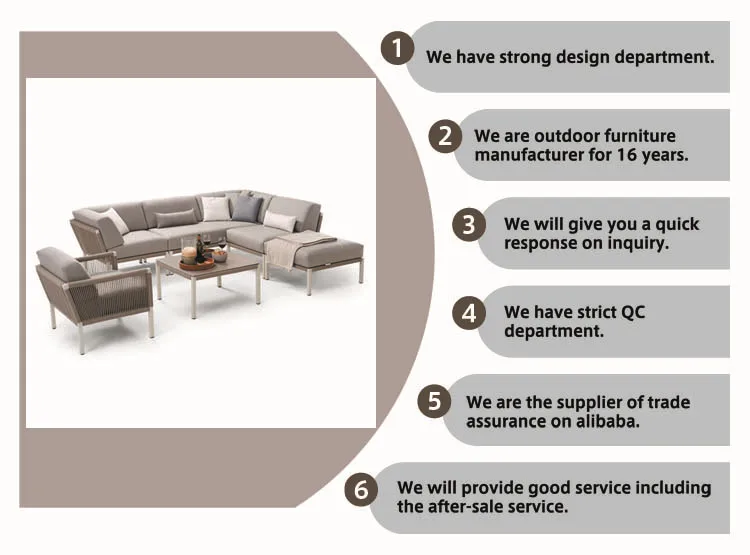 1 We have strong design department.

2 We are outdoor furniture manufacturer for 16 years.

3 We will give you a quick response on inquiry.

4 We have strict QC department.

5 We are the supplier of trade assurance on alibaba.

6 We will provide good service including the after-sale service.